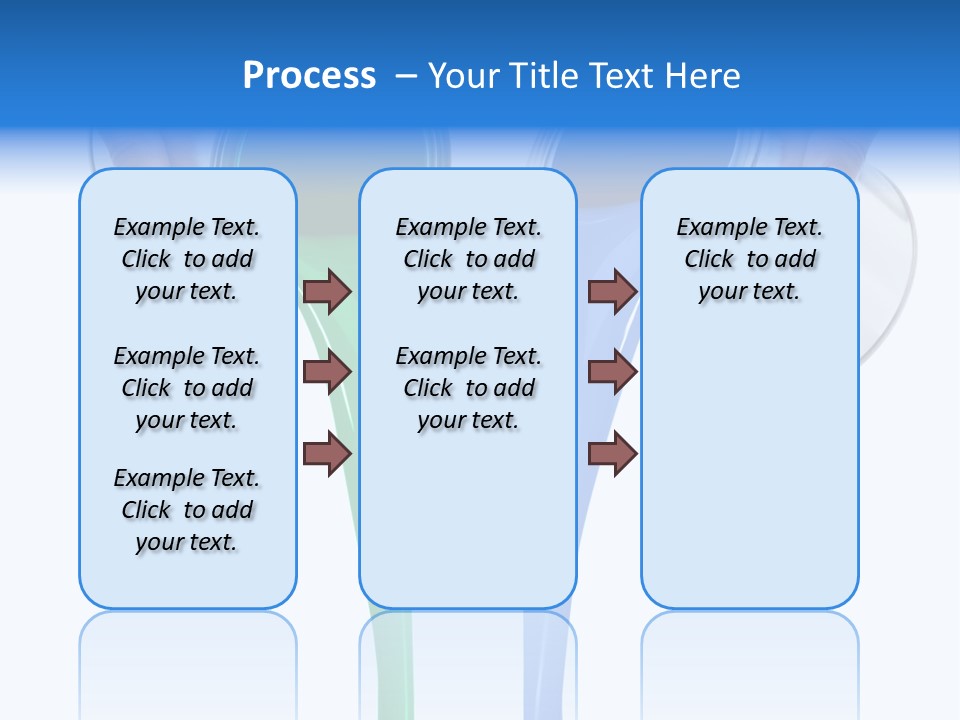 Process – Your Title Text Here

Example Text. Click to add your text.

Example Text. Click to add your text.

Example Text. Click to add your text.

Example Text. Click to add your text.

Example Text. Click to add your text.

Example Text. Click to add your text.